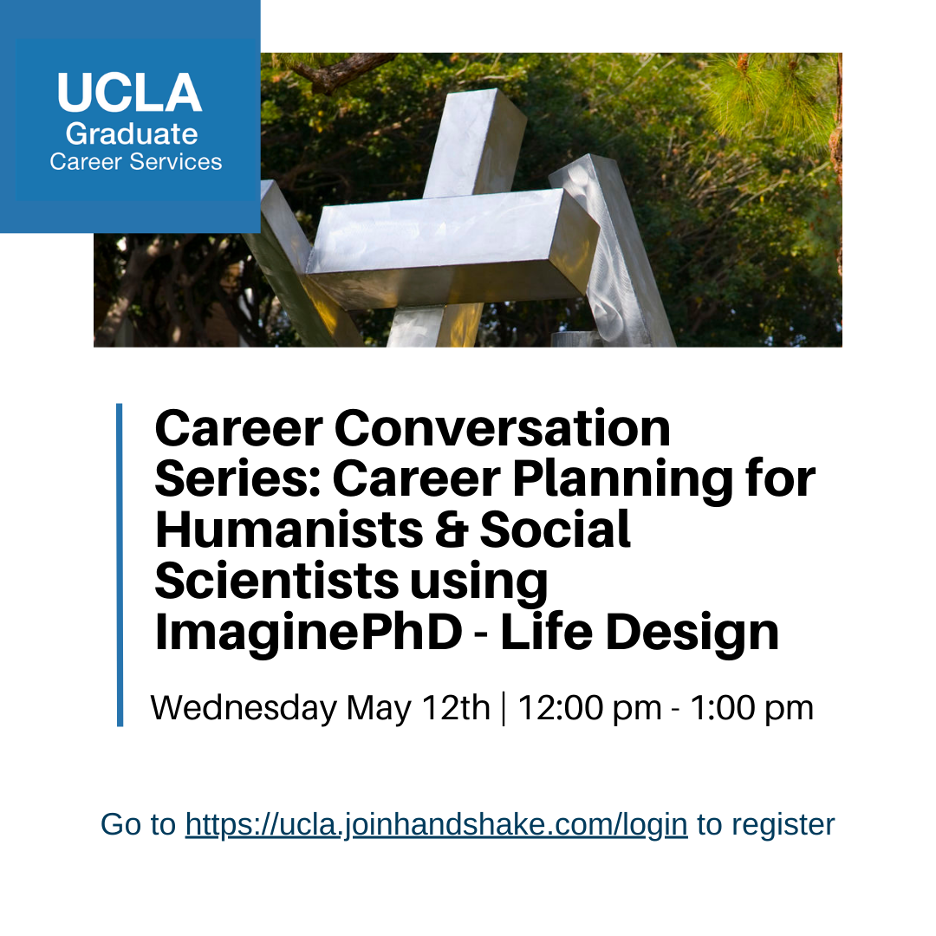 UCLA
Graduate
Career Services

Career Conversation Series: Career Planning for Humanists & Social Scientists using ImaginePhD - Life Design

Wednesday May 12th | 12:00 pm - 1:00 pm

Go to https://ucla.joinhandshake.com/login to register